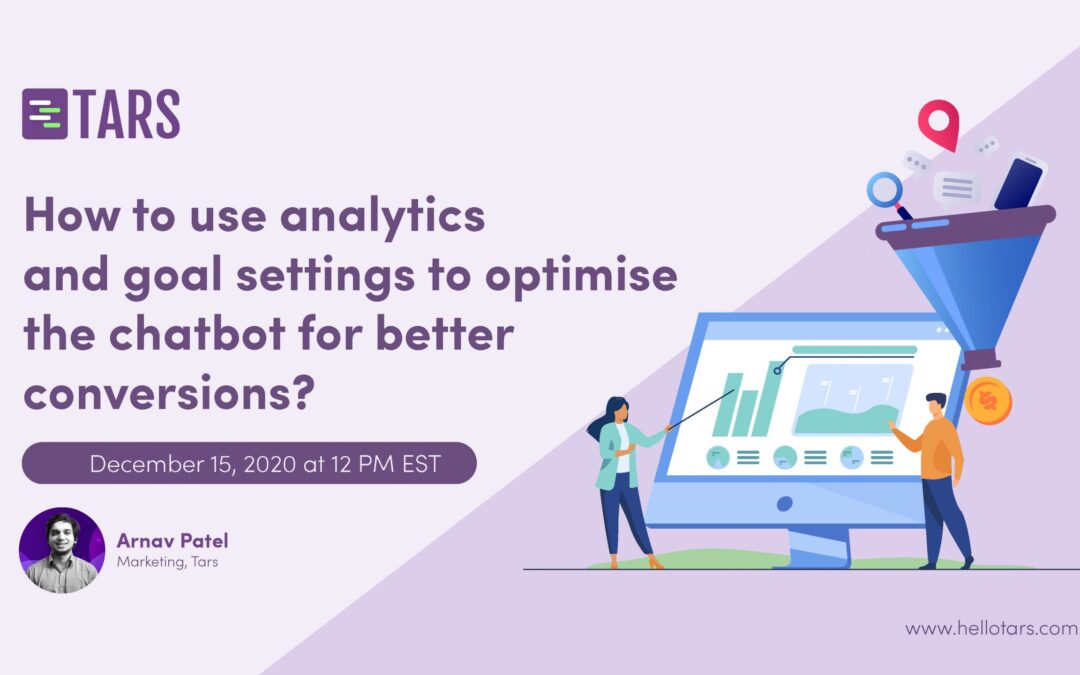 TARS

How to use analytics and goal settings to optimise the chatbot for better conversions?

December 15, 2020 at 12 PM EST

Arnav Patel
Marketing, Tars

www.hellotars.com